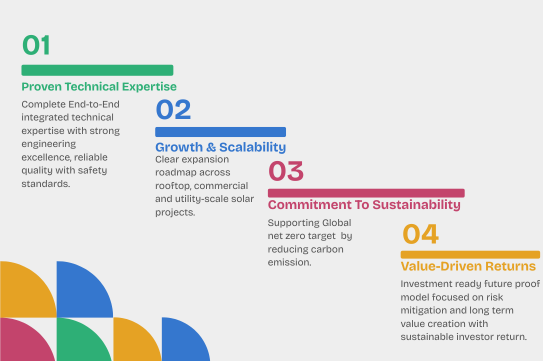 01

Proven Technical Expertise

Complete End-to-End integrated technical expertise with strong engineering excellence, reliable quality with safety standards.

02

Growth & Scalability

Clear expansion roadmap across rooftop, commercial and utility-scale solar projects.

03

Commitment To Sustainability

Supporting Global net zero target by reducing carbon emission.

04

Value-Driven Returns

Investment ready future proof model focused on risk mitigation and long term value creation with sustainable investor return.